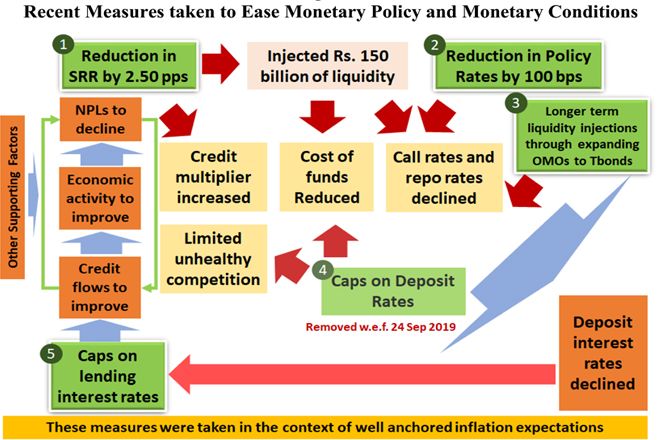 Recent Measures taken to Ease Monetary Policy and Monetary Conditions

1 Reduction in SRR by 2.50 pps

Injected Rs. 150 billion of liquidity

2 Reduction in Policy Rates by 100 bps

3 Longer term liquidity injections through expanding OMOs to Tbonds

Other Supporting Factors

NPLs to decline

Economic activity to improve

Credit flows to improve

Credit multiplier increased

Cost of funds Reduced

Call rates and repo rates declined

Limited unhealthy competition

4 Caps on Deposit Rates

Removed w.e.f. 24 Sep 2019

5 Caps on lending interest rates

Deposit interest rates declined

These measures were taken in the context of well anchored inflation expectations